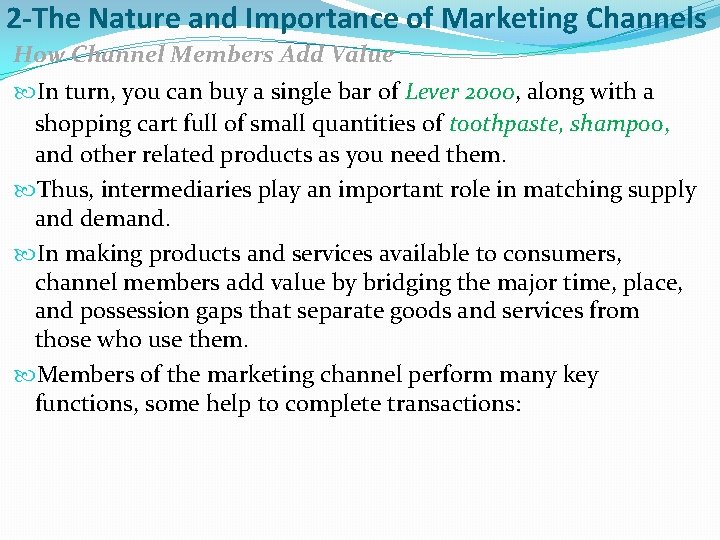 2-The Nature and Importance of Marketing Channels

How Channel Members Add Value

In turn, you can buy a single bar of Lever 2000, along with a shopping cart full of small quantities of toothpaste, shampoo, and other related products as you need them.

Thus, intermediaries play an important role in matching supply and demand.

In making products and services available to consumers, channel members add value by bridging the major time, place, and possession gaps that separate goods and services from those who use them.

Members of the marketing channel perform many key functions, some help to complete transactions: